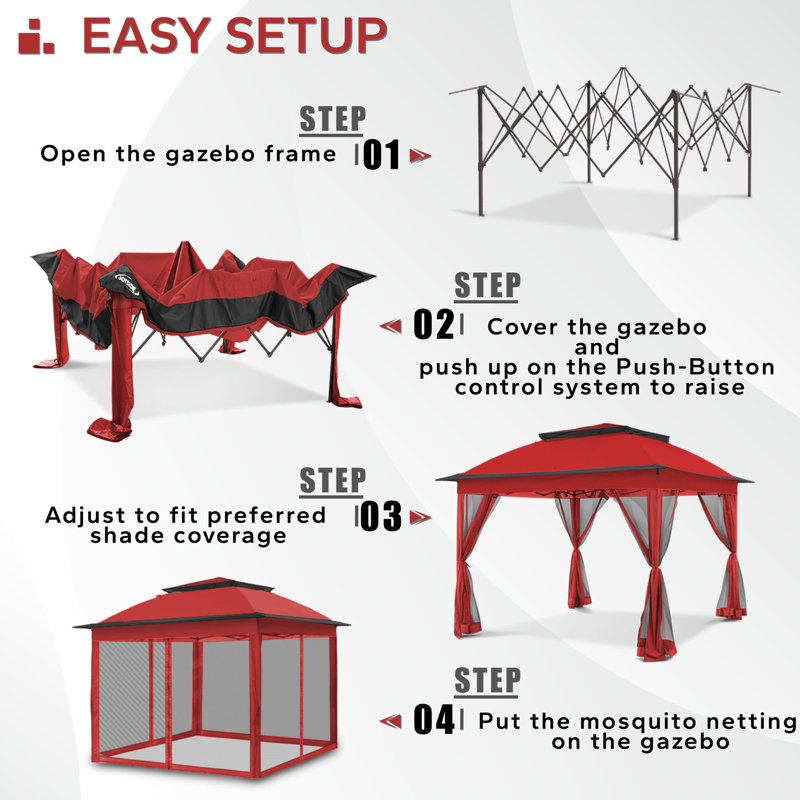 EASY SETUP

STEP
Open the gazebo frame 01

STEP
02 Cover the gazebo and push up on the Push-Button control system to raise

STEP
Adjust to fit preferred shade coverage 03

STEP
04 Put the mosquito netting on the gazebo